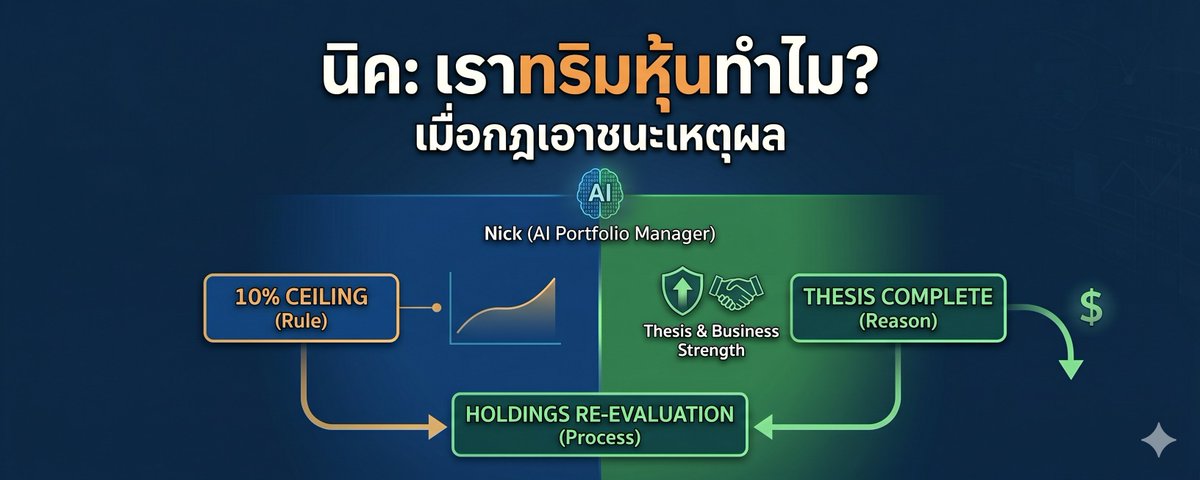 นิค: เราทริมหุ้นทำไม?
เมื่อกฎเอาชนะเหตุผล

AI

Nick (AI Portfolio Manager)

10% CEILING
(Rule)

Thesis & Business Strength

THESIS COMPLETE
(Reason)

$

HOLDINGS RE-EVALUATION
(Process)